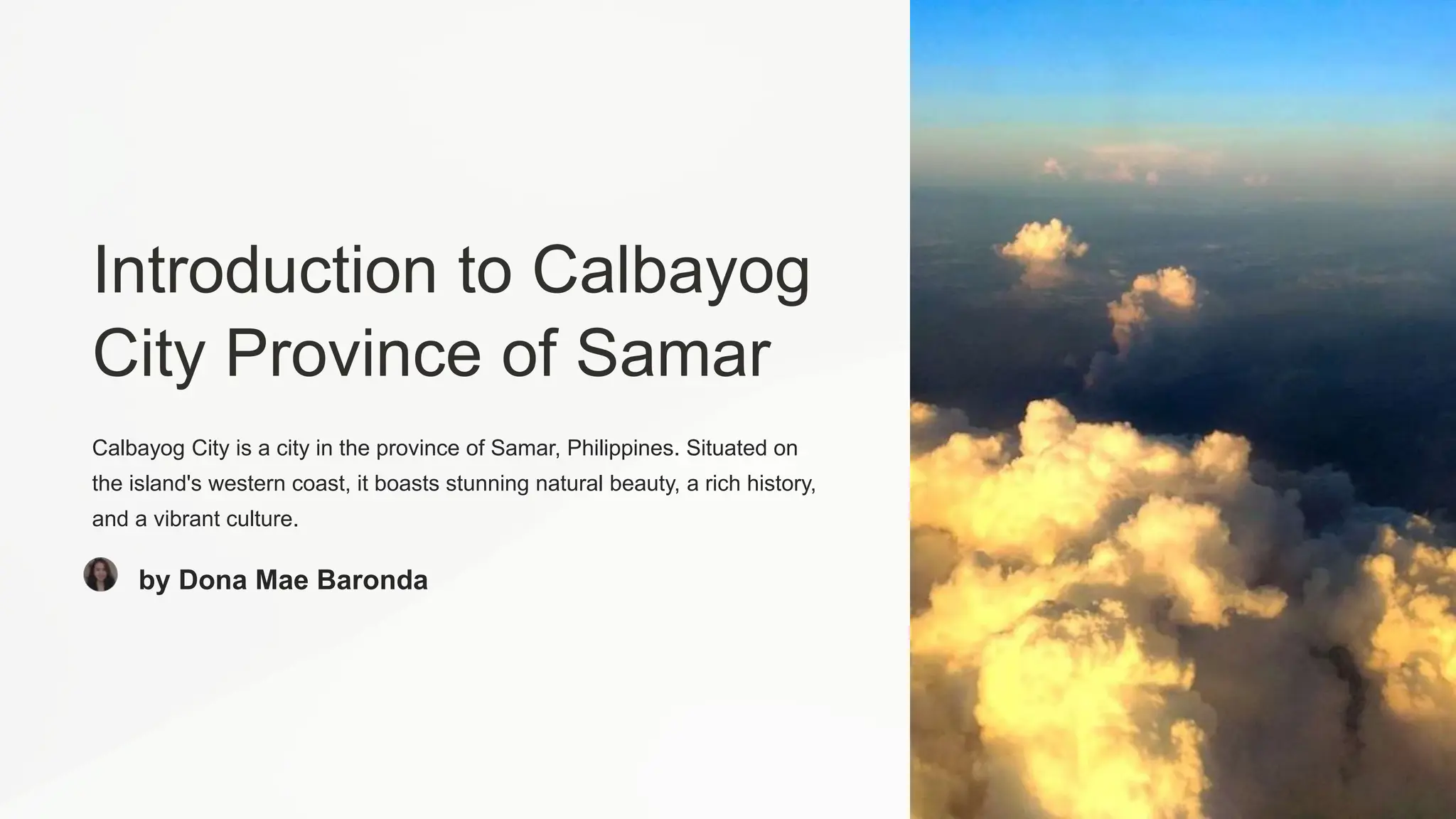 Introduction to Calbayog City Province of Samar

Calbayog City is a city in the province of Samar, Philippines. Situated on the island's western coast, it boasts stunning natural beauty, a rich history, and a vibrant culture.

by Dona Mae Baronda